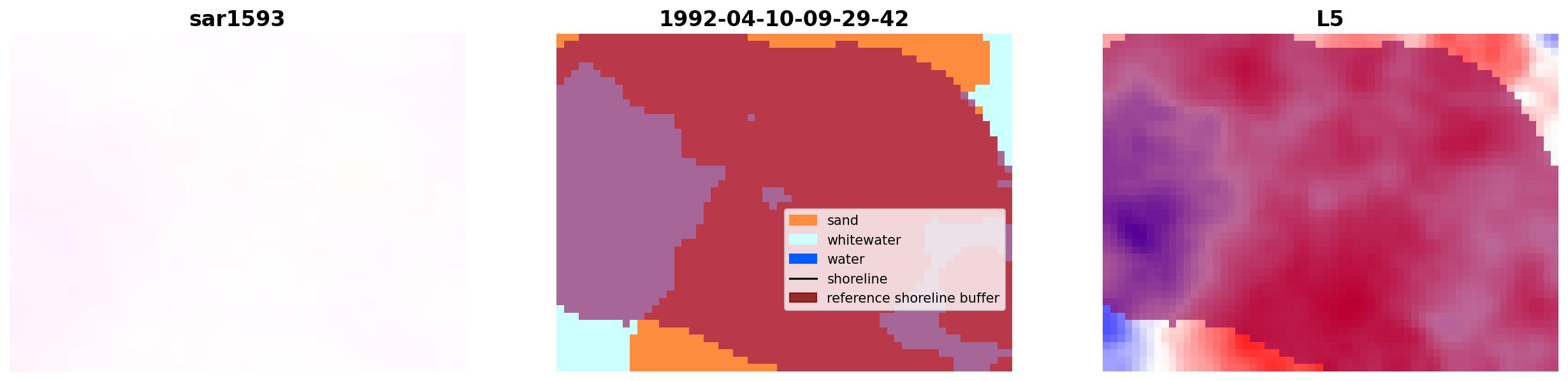 sar1593

1992-04-10-09-29-42

sand
whitewater
water
shoreline
reference shoreline buffer

L5